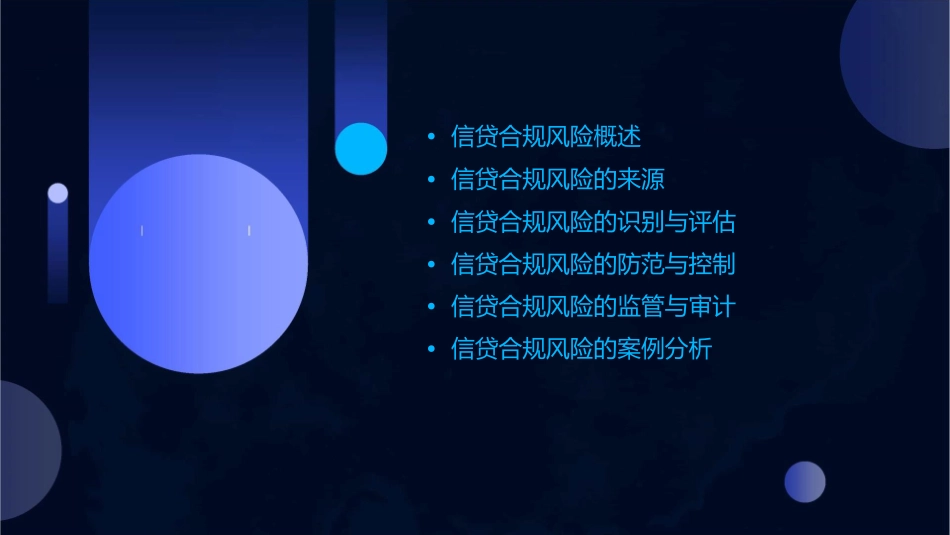 • 信贷合规风险概述
• 信贷合规风险的来源
• 信贷合规风险的识别与评估
• 信贷合规风险的防范与控制
• 信贷合规风险的监管与审计
• 信贷合规风险的案例分析